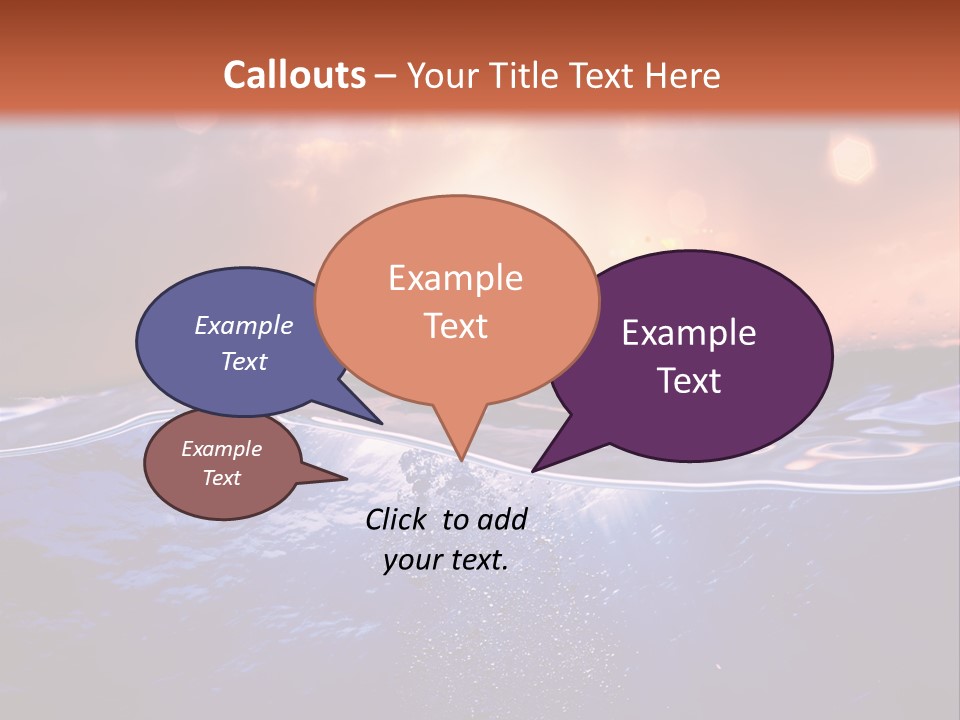 Callouts – Your Title Text Here

Example Text

Example Text

Example Text

Example Text

Click to add your text.